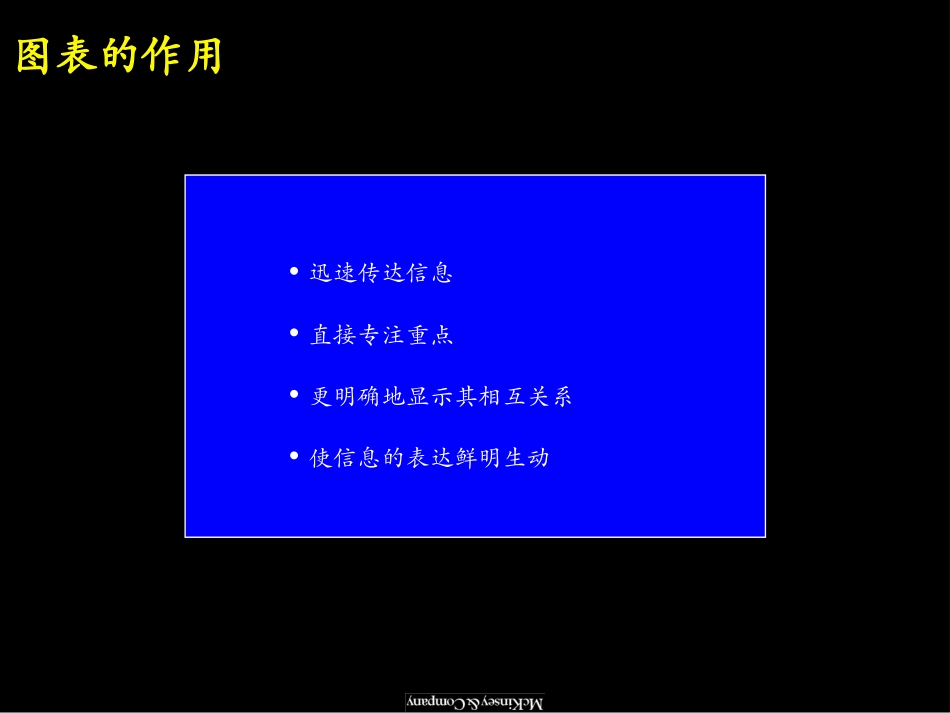 图表的作用

• 迅速传达信息

• 直接专注重点

• 更明确地显示其相互关系

• 使信息的表达鲜明生动

McKinsey & Company